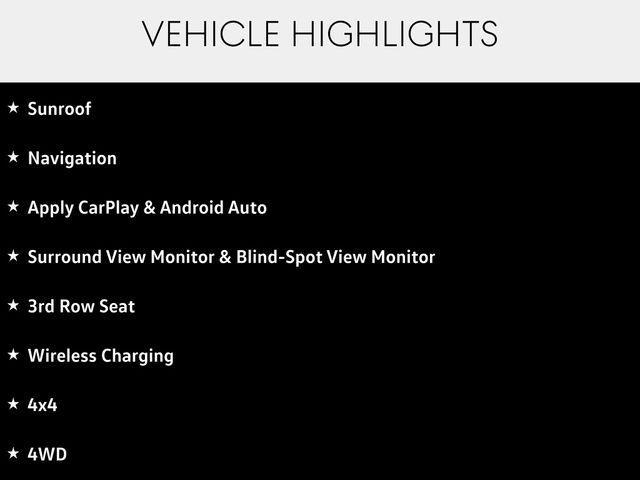 VEHICLE HIGHLIGHTS

★ Sunroof

★ Navigation

★ Apply CarPlay & Android Auto

★ Surround View Monitor & Blind-Spot View Monitor

★ 3rd Row Seat

★ Wireless Charging

★ 4x4

★ 4WD